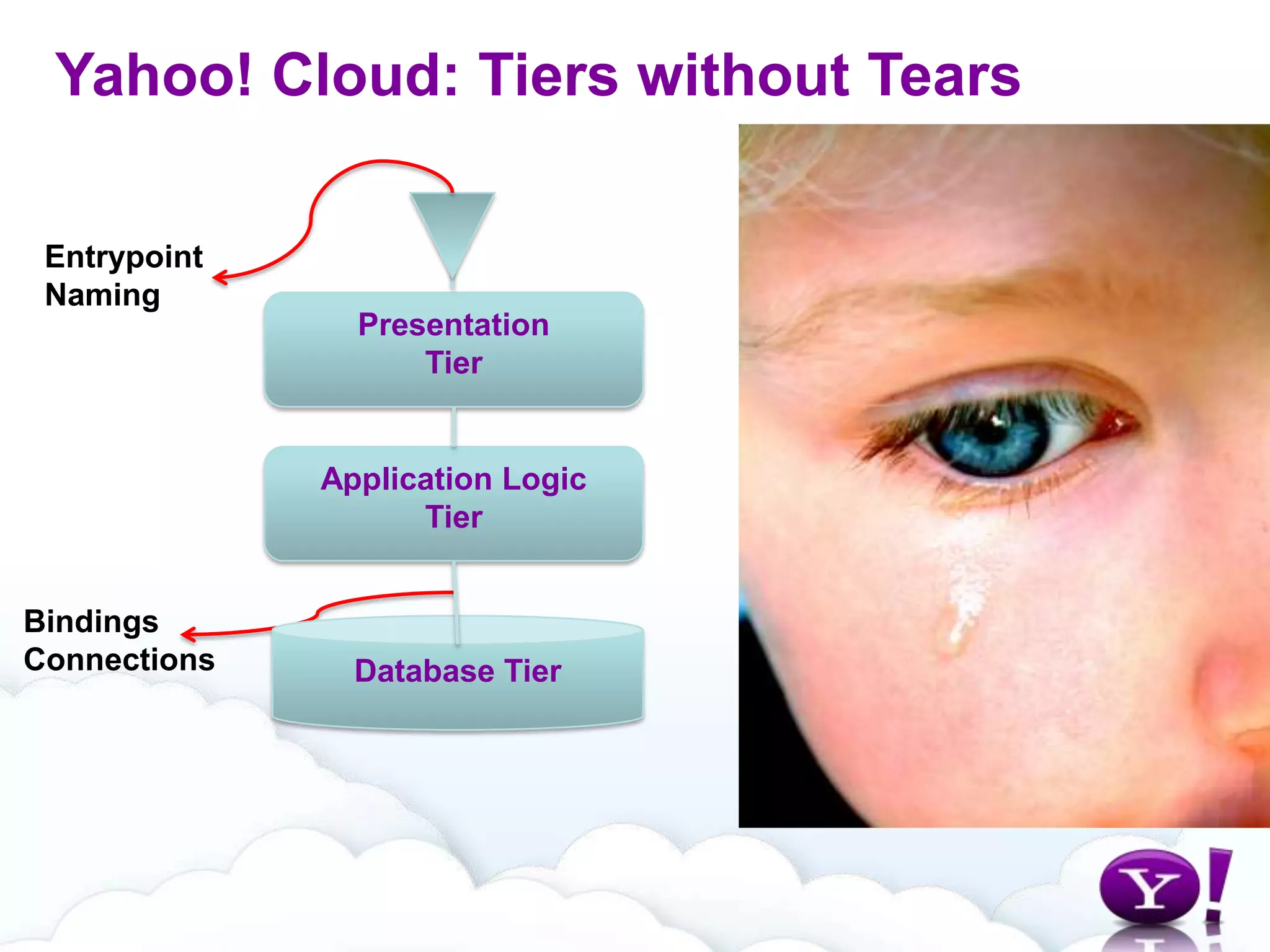 Yahoo! Cloud: Tiers without Tears

Entrypoint
Naming

Presentation Tier

Application Logic Tier

Bindings
Connections

Database Tier

Y!